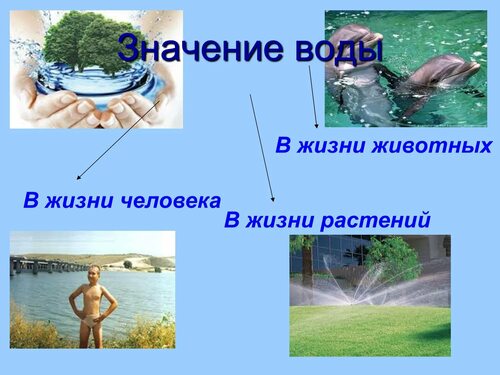 Значение воды

В жизни животных

В жизни человека

В жизни растений